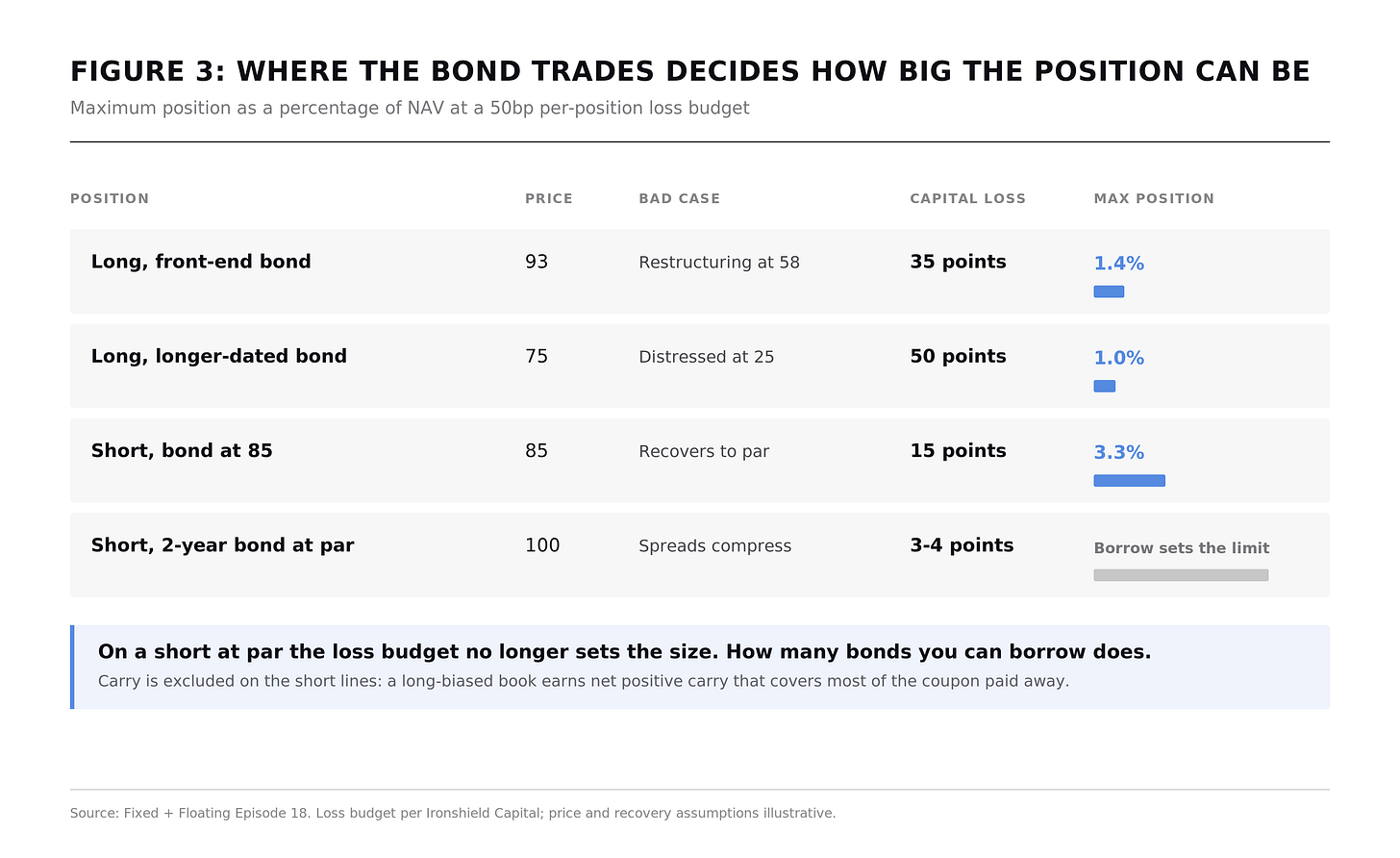 FIGURE 3: WHERE THE BOND TRADES DECIDES HOW BIG THE POSITION CAN BE

Maximum position as a percentage of NAV at a 50bp per-position loss budget

| POSITION | PRICE | BAD CASE | CAPITAL LOSS | MAX POSITION |
|---|---|---|---|---|
| Long, front-end bond | 93 | Restructuring at 58 | 35 points | 1.4% |
| Long, longer-dated bond | 75 | Distressed at 25 | 50 points | 1.0% |
| Short, bond at 85 | 85 | Recovers to par | 15 points | 3.3% |
| Short, 2-year bond at par | 100 | Spreads compress | 3-4 points | Borrow sets the limit |

On a short at par the loss budget no longer sets the size. How many bonds you can borrow does.

Carry is excluded on the short lines: a long-biased book earns net positive carry that covers most of the coupon paid away.

Source: Fixed + Floating Episode 18. Loss budget per Ironshield Capital; price and recovery assumptions illustrative.